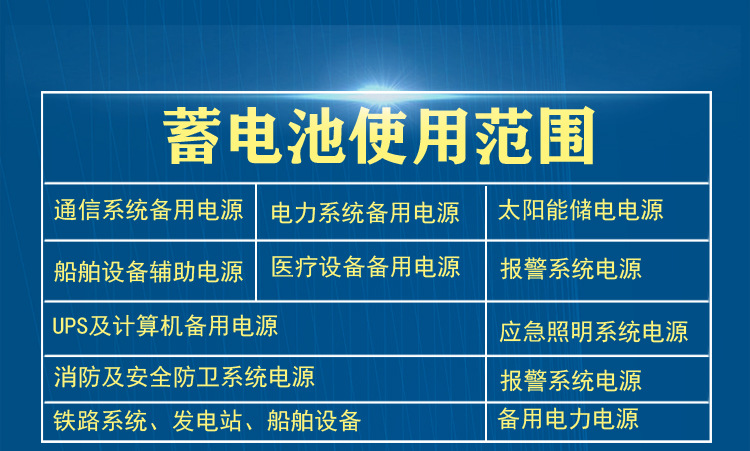 蓄电池使用范围

| 通信系统备用电源 | 电力系统备用电源 | 太阳能储电电源 |
|---|---|---|
| 船舶设备辅助电源 | 医疗设备备用电源 | 报警系统电源 |
| UPS及计算机备用电源 | | 应急照明系统电源 |
| 消防及安全防卫系统电源 | | 报警系统电源 |
| 铁路系统、发电站、船舶设备 | | 备用电力电源 |